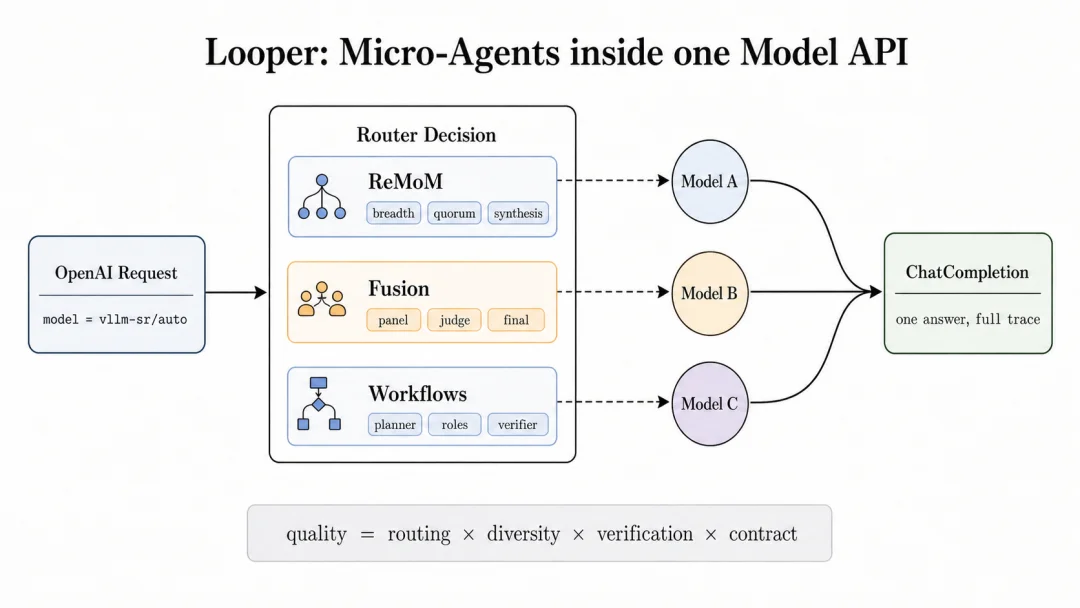 Looper: Micro-Agents inside one Model API

OpenAI Request

model = vllm-sr/auto

Router Decision

ReMoM

breadth quorum synthesis

Fusion

panel judge final

Workflows

planner roles verifier

Model A

Model B

Model C

ChatCompletion

one answer, full trace

quality = routing × diversity × verification × contract